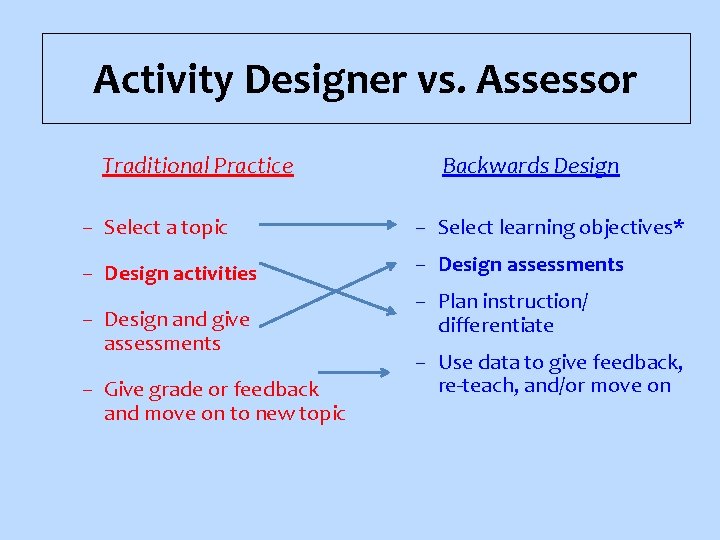 Activity Designer vs. Assessor

Traditional Practice

– Select a topic

– Design activities

– Design and give assessments

– Give grade or feedback and move on to new topic

Backwards Design

– Select learning objectives*

– Design assessments

– Plan instruction/ differentiate

– Use data to give feedback, re-teach, and/or move on